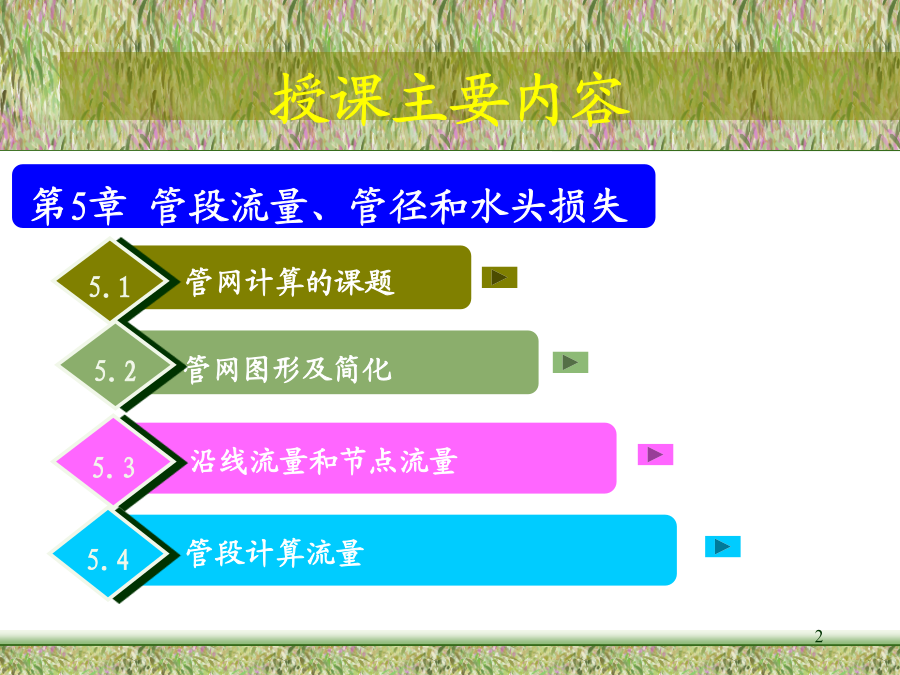 授课主要内容

第5章 管段流量、管径和水头损失

5.1 管网计算的课题

5.2 管网图形及简化

5.3 沿线流量和节点流量

5.4 管段计算流量

2